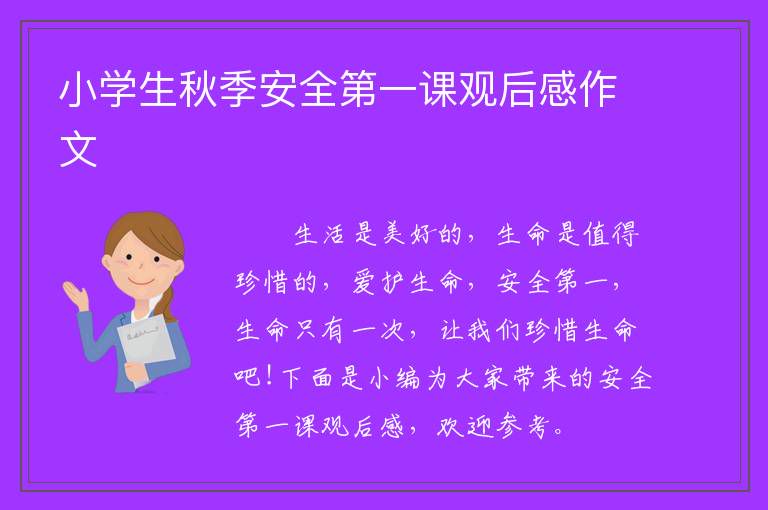 小学生秋季安全第一课观后感作文

生活是美好的，生命是值得珍惜的，爱护生命，安全第一，生命只有一次，让我们珍惜生命吧！下面是小编为大家带来的安全第一课观后感，欢迎参考。